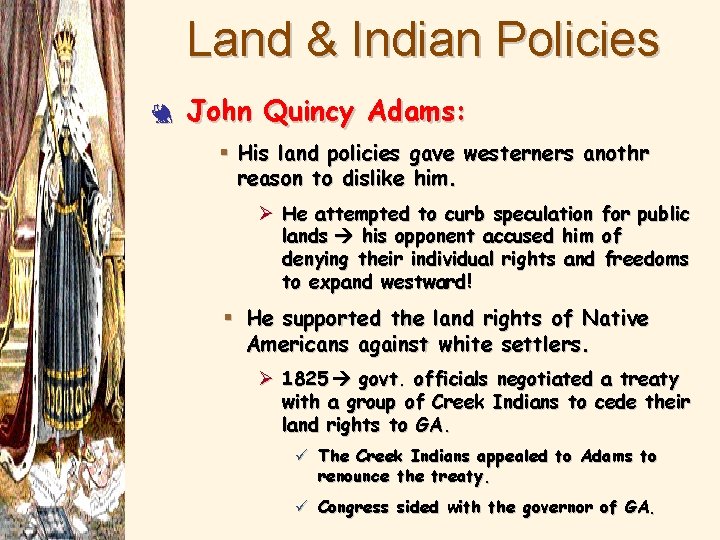 Land & Indian Policies

John Quincy Adams:

▪ His land policies gave westerners anothr reason to dislike him.

➢ He attempted to curb speculation for public lands → his opponent accused him of denying their individual rights and freedoms to expand westward!

▪ He supported the land rights of Native Americans against white settlers.

➢ 1825 → govt. officials negotiated a treaty with a group of Creek Indians to cede their land rights to GA.

✓ The Creek Indians appealed to Adams to renounce the treaty.

✓ Congress sided with the governor of GA.